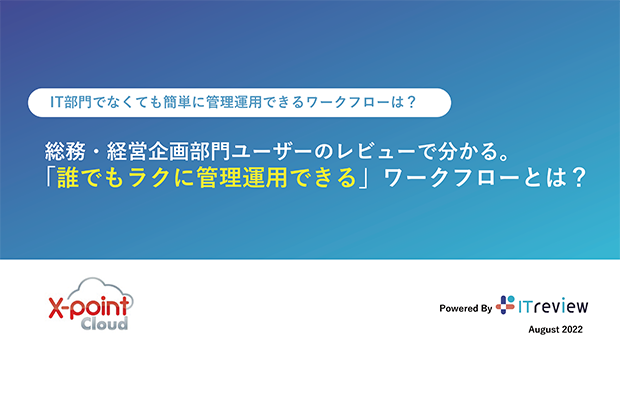 IT部門でなくても簡単に管理運用できるワークフローは？

総務・経営企画部門ユーザーのレビューで分かる。
「誰でもラクに管理運用できる」ワークフローとは？

X-point Cloud

Powered By ITreview

August 2022